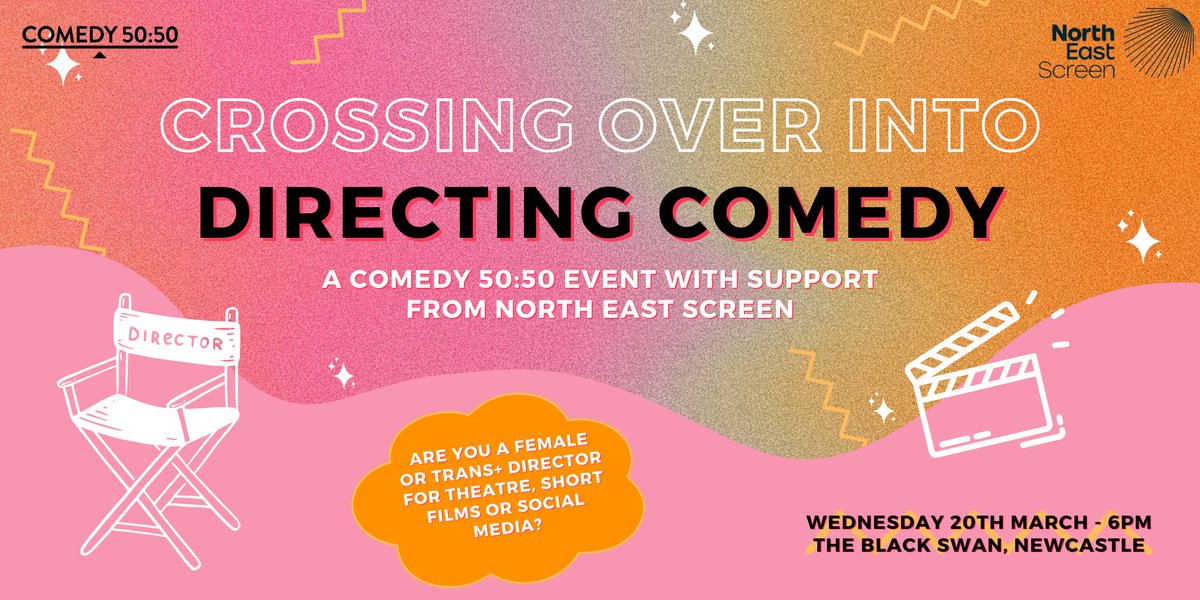 COMEDY 50:50

North East Screen

CROSSING OVER INTO

DIRECTING COMEDY

A COMEDY 50:50 EVENT WITH SUPPORT FROM NORTH EAST SCREEN

DIRECTOR

ARE YOU A FEMALE OR TRANS+ DIRECTOR FOR THEATRE, SHORT FILMS OR SOCIAL MEDIA?

WEDNESDAY 20TH MARCH - 6PM
THE BLACK SWAN, NEWCASTLE